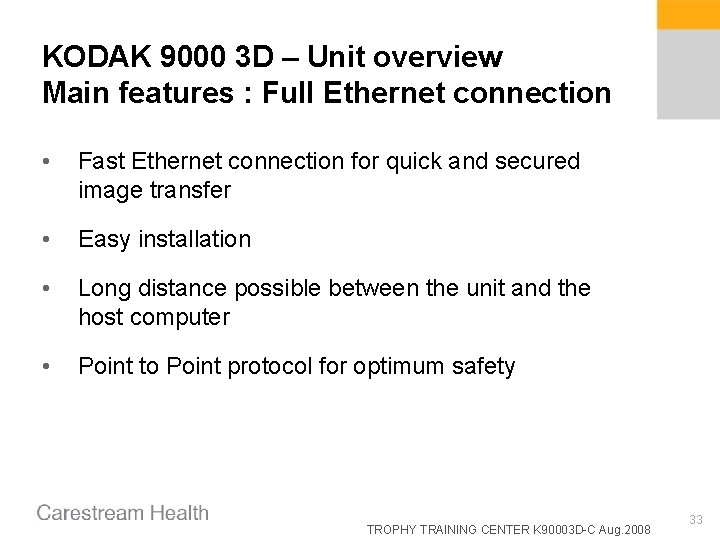 KODAK 9000 3D – Unit overview
Main features : Full Ethernet connection

• Fast Ethernet connection for quick and secured image transfer

• Easy installation

• Long distance possible between the unit and the host computer

• Point to Point protocol for optimum safety

Carestream Health

TROPHY TRAINING CENTER K90003D-C Aug.2008

33